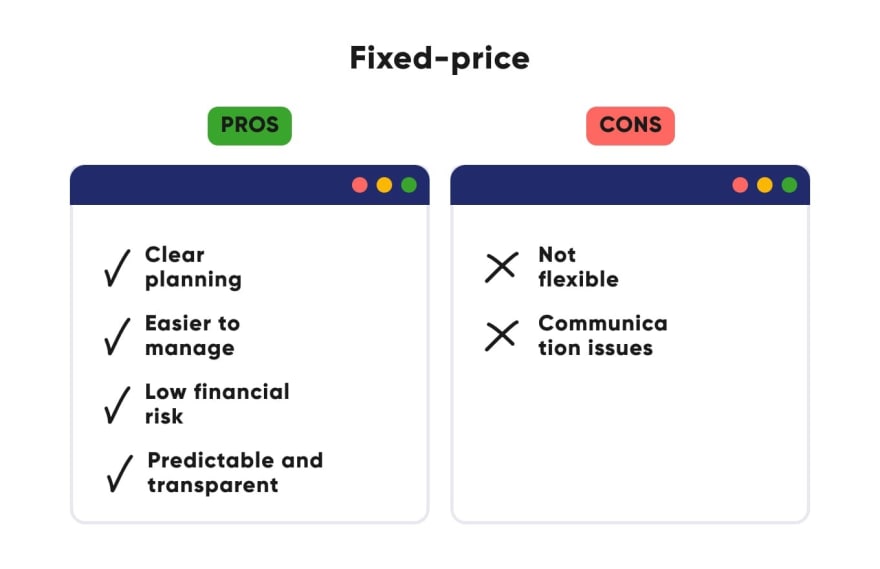 Fixed-price

PROS

✓ Clear planning

✓ Easier to manage

✓ Low financial risk

✓ Predictable and transparent

CONS

✕ Not flexible

✕ Communica tion issues